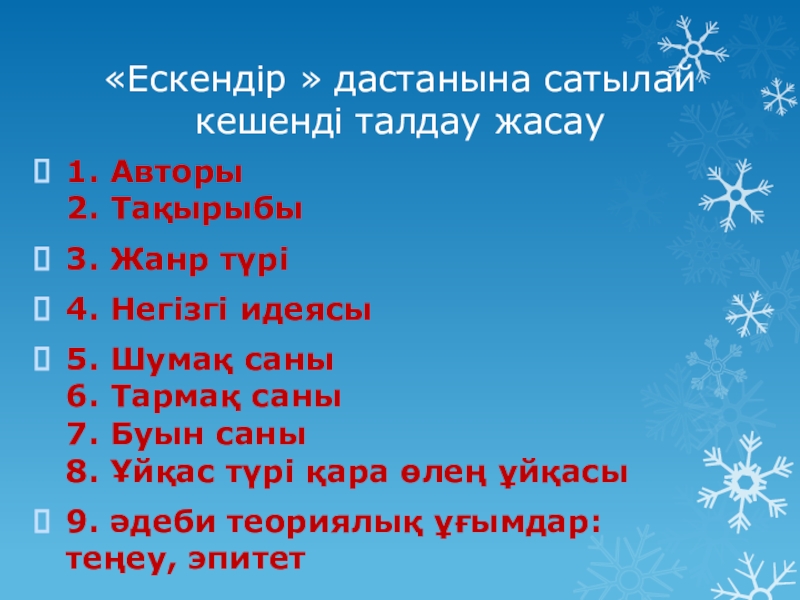 «Ескендір » дастанына сатылай кешенді талдау жасау

1. Авторы
2. Тақырыбы

3. Жанр түрі

4. Негізгі идеясы

5. Шумақ саны
6. Тармақ саны
7. Буын саны
8. Ұйқас түрі қара өлең ұйқасы

9. әдеби теориялық ұғымдар: теңеу, эпитет